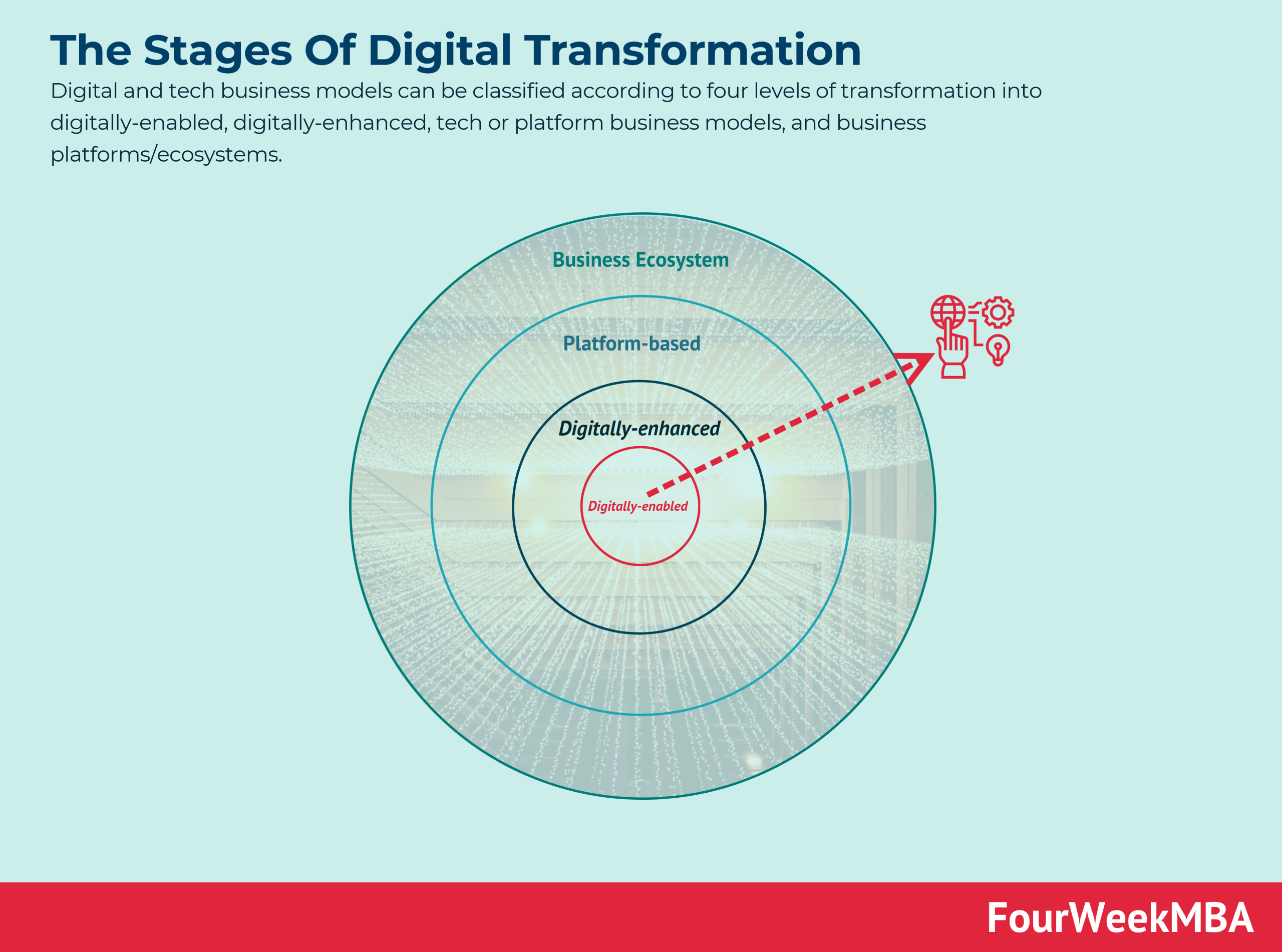 The Stages Of Digital Transformation

Digital and tech business models can be classified according to four levels of transformation into digitally-enabled, digitally-enhanced, tech or platform business models, and business platforms/ecosystems.

Business Ecosystem

Platform-based

Digitally-enhanced

Digitally-enabled

FourWeekMBA